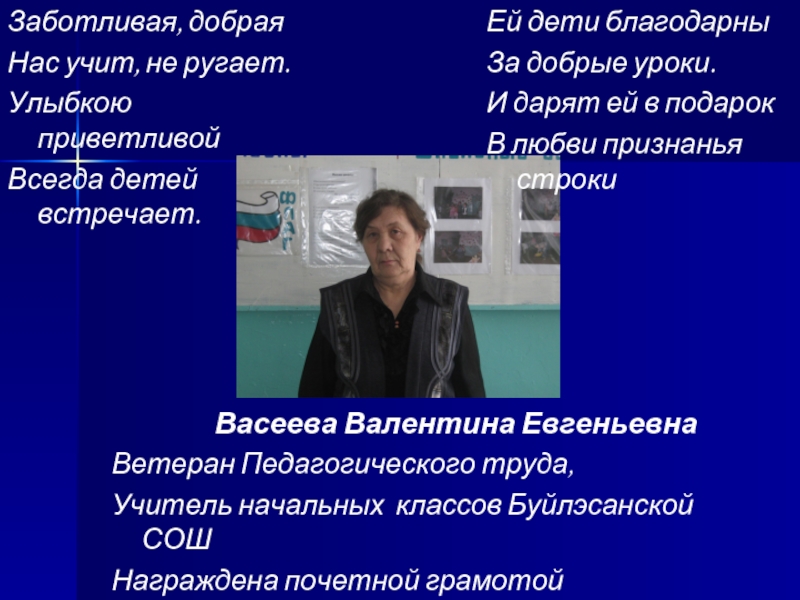 Заботливая, добрая
Нас учит, не ругает.
Улыбкою приветливой
Всегда детей встречает.

Ей дети благодарны
За добрые уроки.
И дарят ей в подарок
В любви признанья строки

Васеева Валентина Евгеньевна
Ветеран Педагогического труда,
Учитель начальных классов Буйлэсанской СОШ
Награждена почетной грамотой